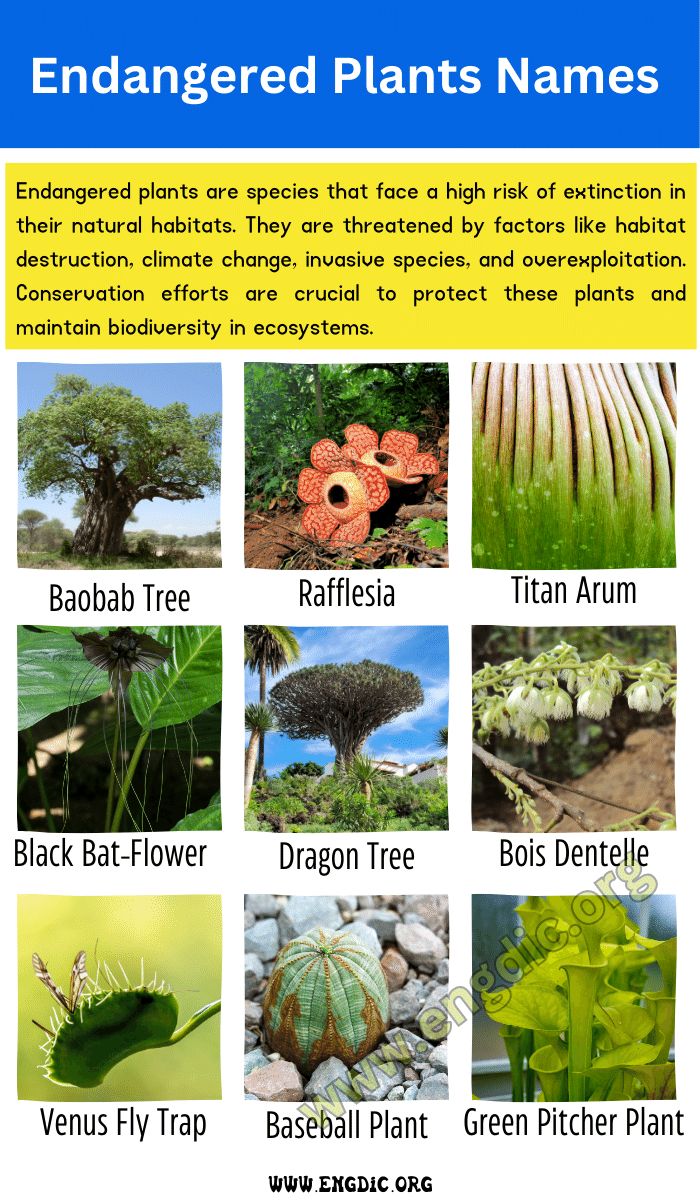 Endangered Plants Names

Endangered plants are species that face a high risk of extinction in their natural habitats. They are threatened by factors like habitat destruction, climate change, invasive species, and overexploitation. Conservation efforts are crucial to protect these plants and maintain biodiversity in ecosystems.

Baobab Tree

Rafflesia

Titan Arum

Black Bat-Flower

Dragon Tree

Bois Dentelle

Venus Fly Trap

Baseball Plant

Green Pitcher Plant

www.engdic.org

WWW.ENGDIC.ORG